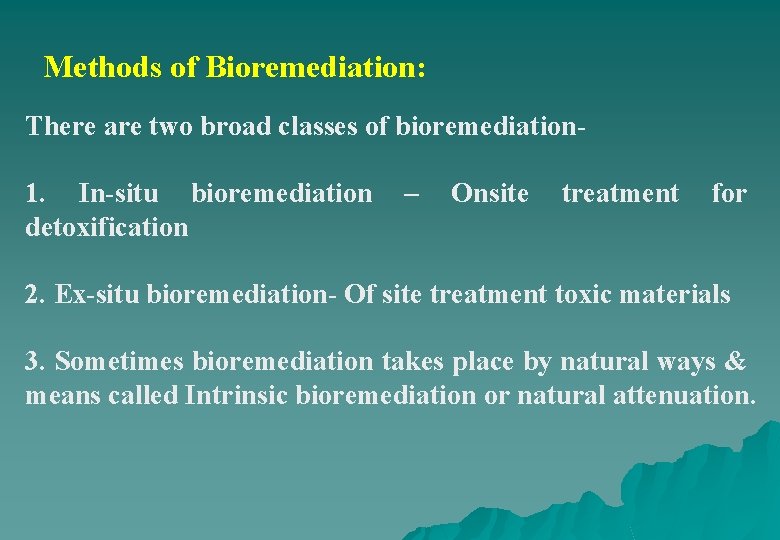 Methods of Bioremediation:

There are two broad classes of bioremediation-

1. In-situ bioremediation – Onsite treatment for detoxification

2. Ex-situ bioremediation- Of site treatment toxic materials

3. Sometimes bioremediation takes place by natural ways & means called Intrinsic bioremediation or natural attenuation.